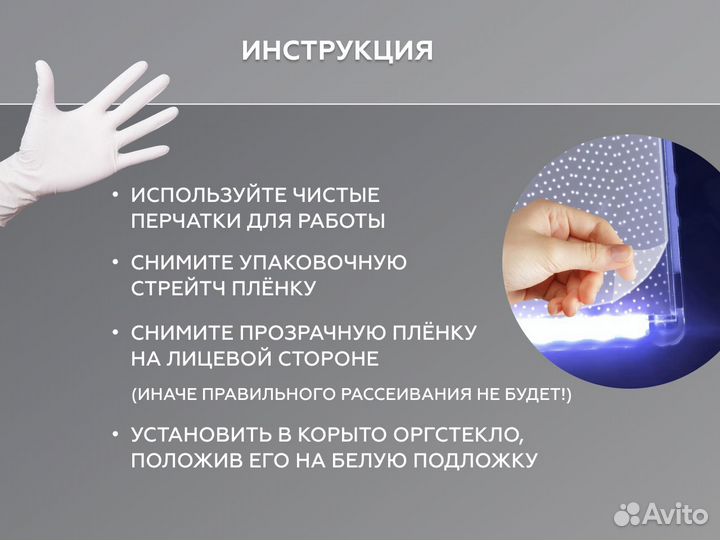 ИНСТРУКЦИЯ

• ИСПОЛЬЗУЙТЕ ЧИСТЫЕ ПЕРЧАТКИ ДЛЯ РАБОТЫ

• СНИМИТЕ УПАКОВОЧНУЮ СТРЕЙТЧ ПЛЁНКУ

• СНИМИТЕ ПРОЗРАЧНУЮ ПЛЁНКУ НА ЛИЦЕВОЙ СТОРОНЕ

(ИНАЧЕ ПРАВИЛЬНОГО РАССЕИВАНИЯ НЕ БУДЕТ!)

• УСТАНОВИТЬ В КОРЫТО ОРГСТЕКЛО, ПОЛОЖИВ ЕГО НА БЕЛУЮ ПОДЛОЖКУ

Avito